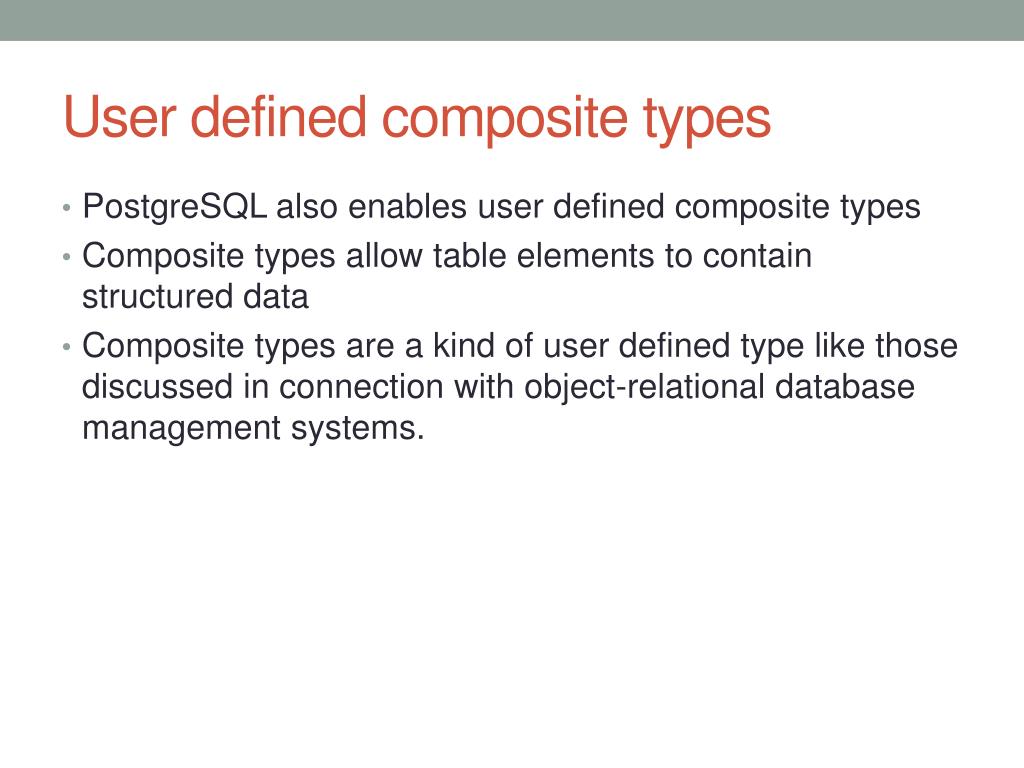 User defined composite types

• PostgreSQL also enables user defined composite types
• Composite types allow table elements to contain structured data
• Composite types are a kind of user defined type like those discussed in connection with object-relational database management systems.